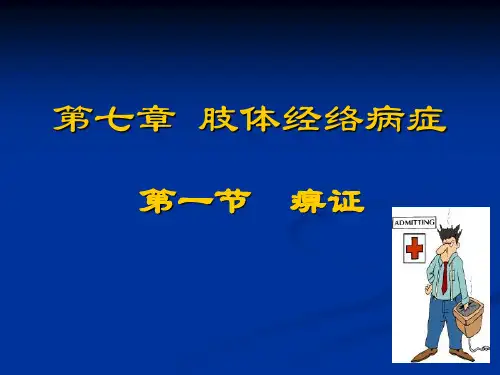 第七章 肢体经络病症

第一节 痹证

ADMITTING